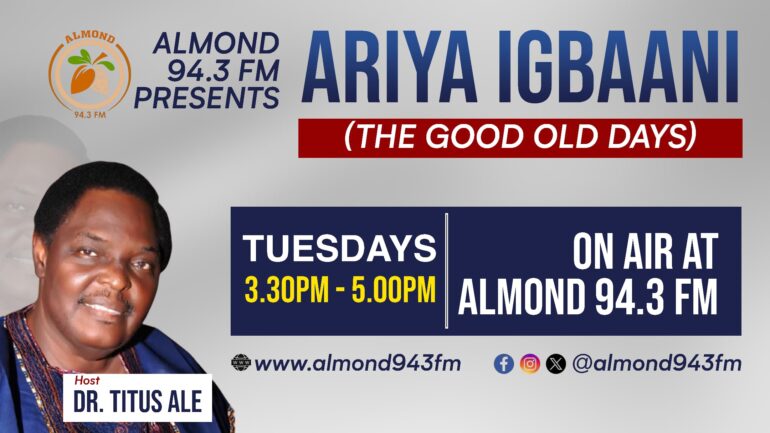 ALMOND
94.3 FM

ALMOND 94.3 FM PRESENTS

ARIYA IGBAANI

(THE GOOD OLD DAYS)

TUESDAYS
3.30PM - 5.00PM

ON AIR AT
ALMOND 94.3 FM

www.almond943fm

@almond943fm

Host
DR. TITUS ALE